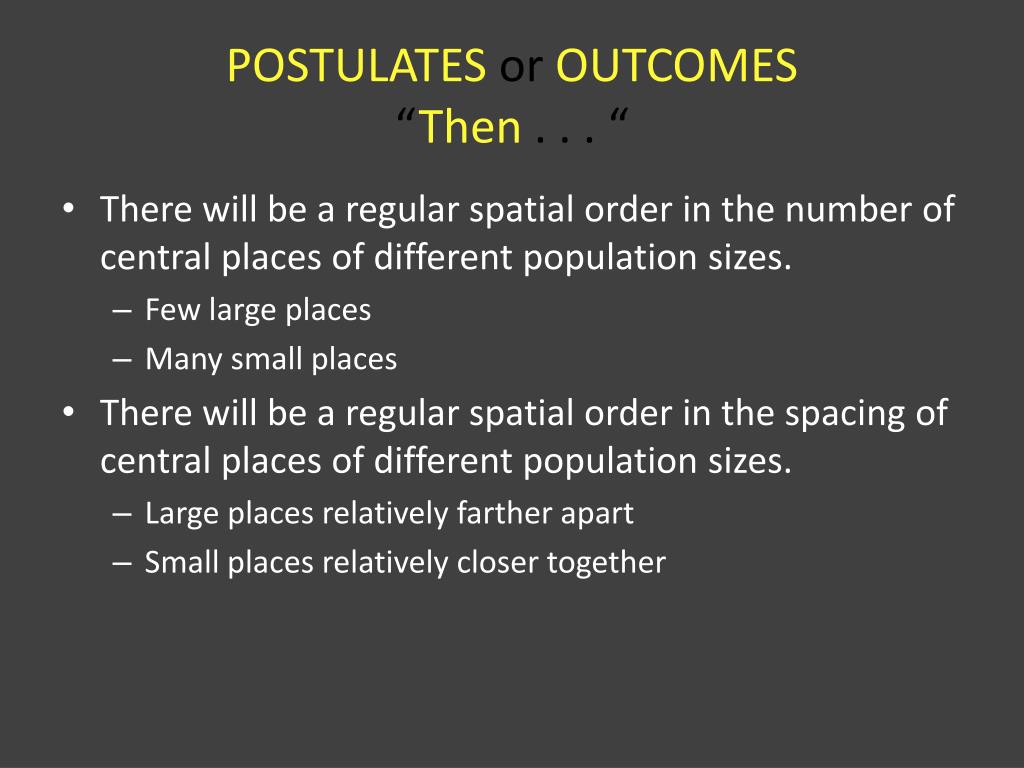 POSTULATES or OUTCOMES
“Then . . . “

• There will be a regular spatial order in the number of central places of different population sizes.
– Few large places
– Many small places
• There will be a regular spatial order in the spacing of central places of different population sizes.
– Large places relatively farther apart
– Small places relatively closer together